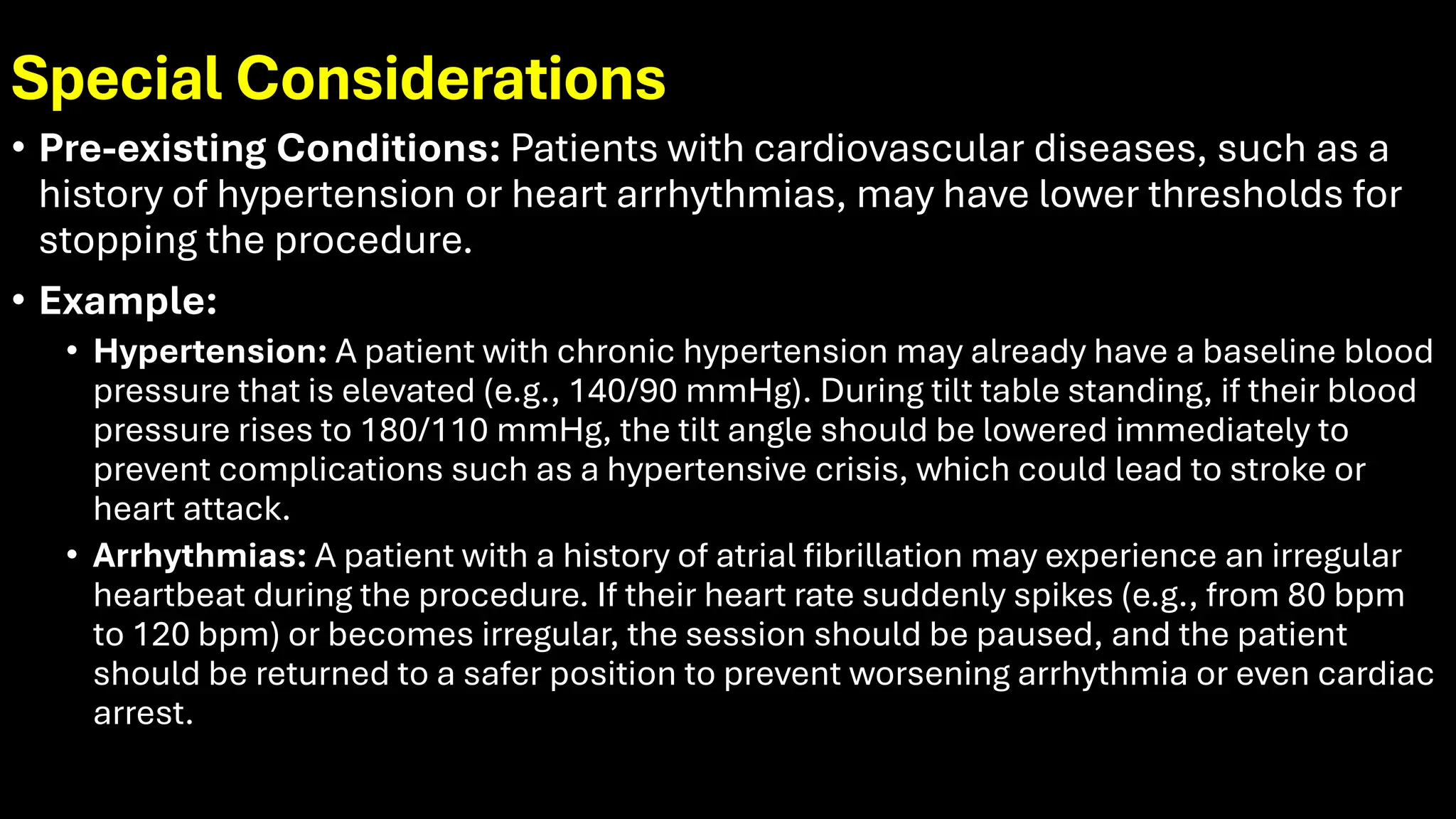 Special Considerations

• Pre-existing Conditions: Patients with cardiovascular diseases, such as a history of hypertension or heart arrhythmias, may have lower thresholds for stopping the procedure.

• Example:

  • Hypertension: A patient with chronic hypertension may already have a baseline blood pressure that is elevated (e.g., 140/90 mmHg). During tilt table standing, if their blood pressure rises to 180/110 mmHg, the tilt angle should be lowered immediately to prevent complications such as a hypertensive crisis, which could lead to stroke or heart attack.

  • Arrhythmias: A patient with a history of atrial fibrillation may experience an irregular heartbeat during the procedure. If their heart rate suddenly spikes (e.g., from 80 bpm to 120 bpm) or becomes irregular, the session should be paused, and the patient should be returned to a safer position to prevent worsening arrhythmia or even cardiac arrest.